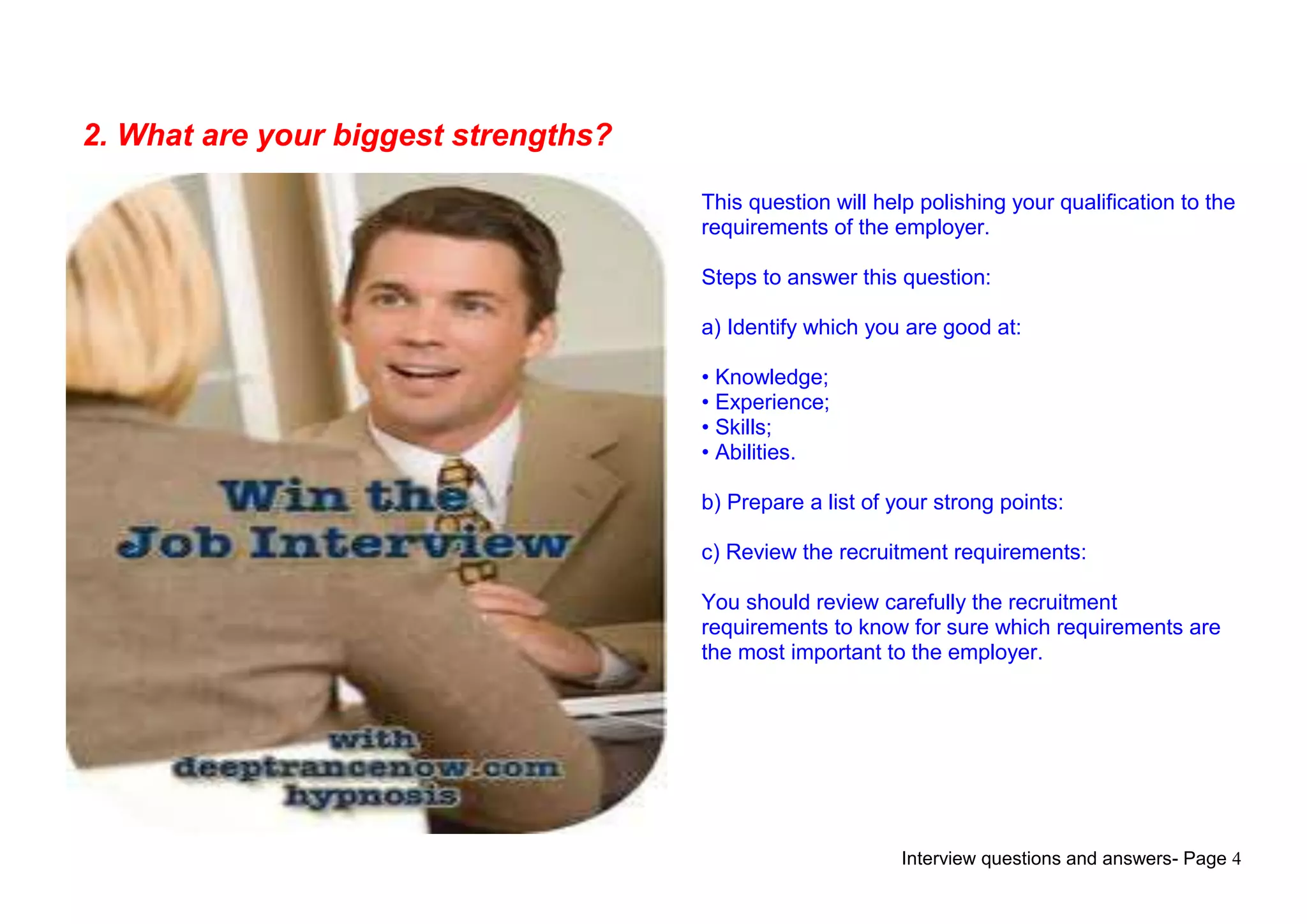 2. What are your biggest strengths?

Win the
Job Interview

with
deeptrancenow.com
hypnosis

This question will help polishing your qualification to the requirements of the employer.

Steps to answer this question:

a) Identify which you are good at:

• Knowledge;
• Experience;
• Skills;
• Abilities.

b) Prepare a list of your strong points:

c) Review the recruitment requirements:

You should review carefully the recruitment requirements to know for sure which requirements are the most important to the employer.

Interview questions and answers- Page 4